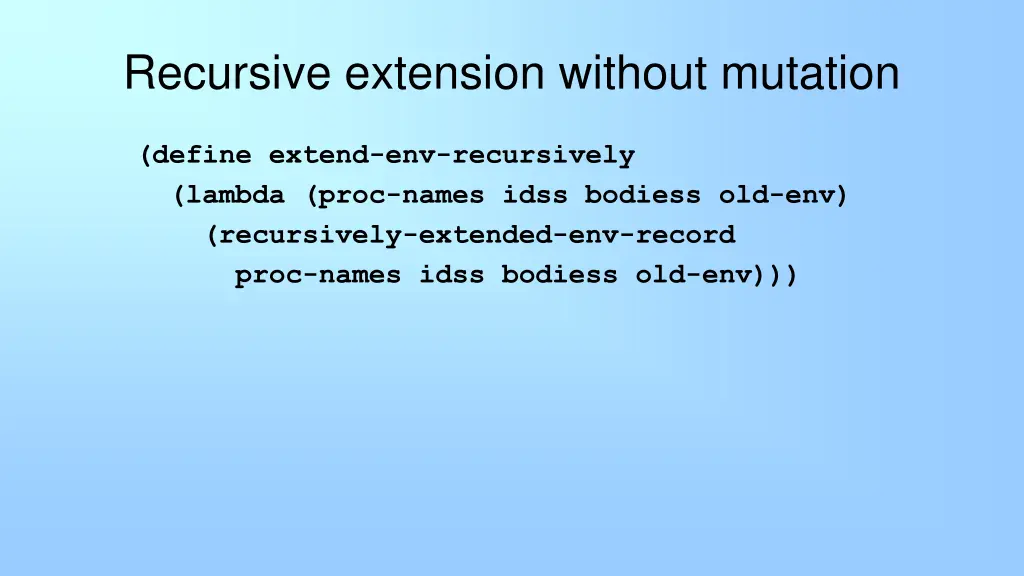 Recursive extension without mutation

(define extend-env-recursively
  (lambda (proc-names idss bodiess old-env)
    (recursively-extended-env-record
      proc-names idss bodiess old-env)))